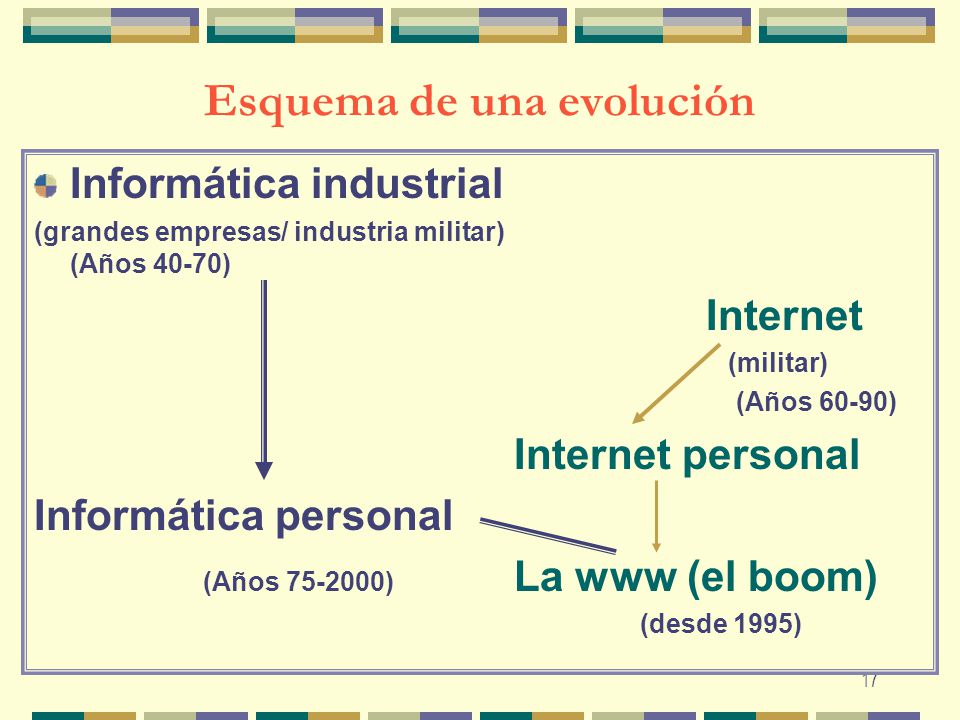 Esquema de una evolución

Informática industrial
(grandes empresas/ industria militar)
(Años 40-70)

Internet
(militar)
(Años 60-90)

Internet personal

Informática personal

(Años 75-2000)

La www (el boom)
(desde 1995)

17